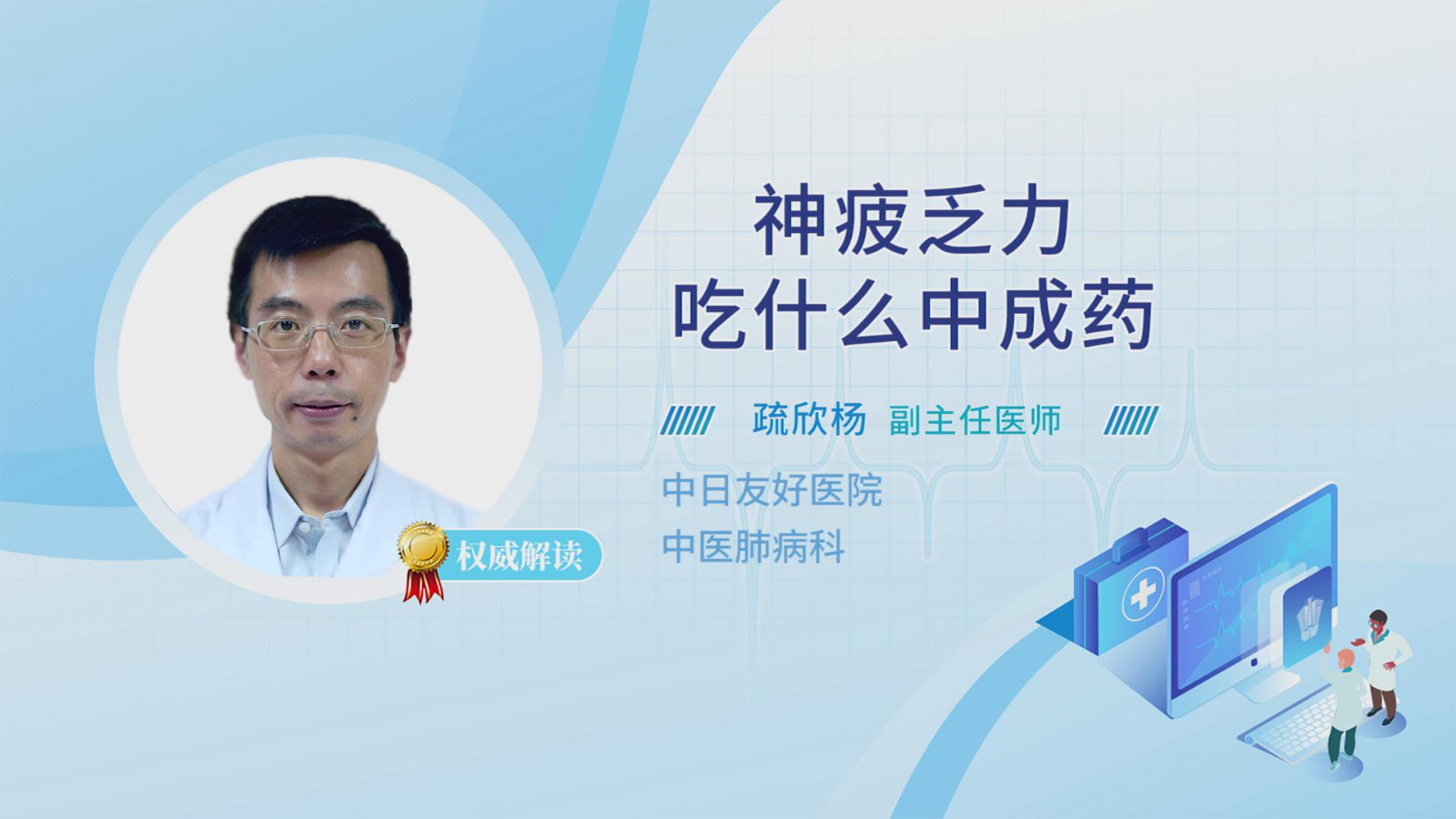 神疲乏力
吃什么中成药

疏欣杨 副主任医师

中日友好医院
中医肺病科

权威解读